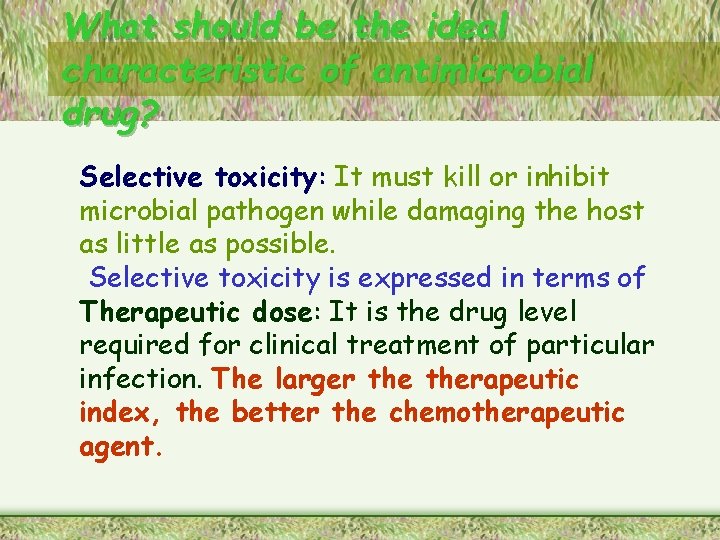 What should be the ideal characteristic of antimicrobial drug?

Selective toxicity: It must kill or inhibit microbial pathogen while damaging the host as little as possible.

Selective toxicity is expressed in terms of

Therapeutic dose: It is the drug level required for clinical treatment of particular infection. The larger the therapeutic index, the better the chemotherapeutic agent.